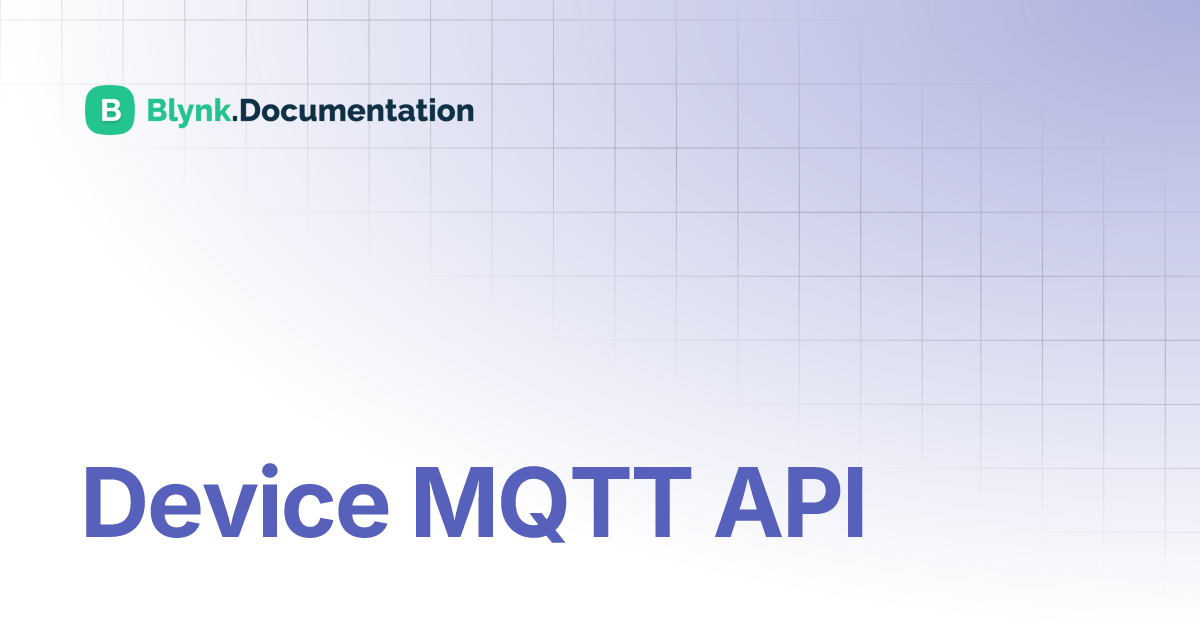 B Blynk.Documentation

Device MQTT API